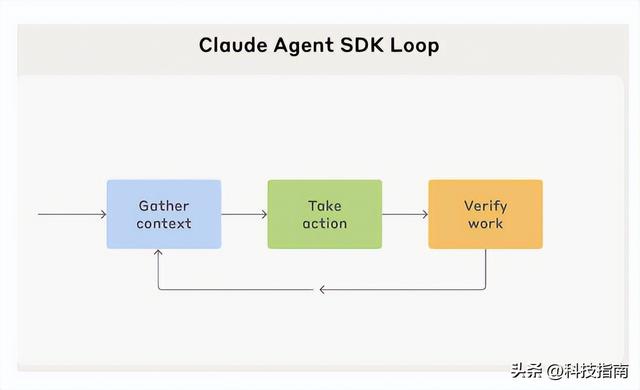 Claude Agent SDK Loop

Gather context

Take action

Verify work

头条 @科技指南